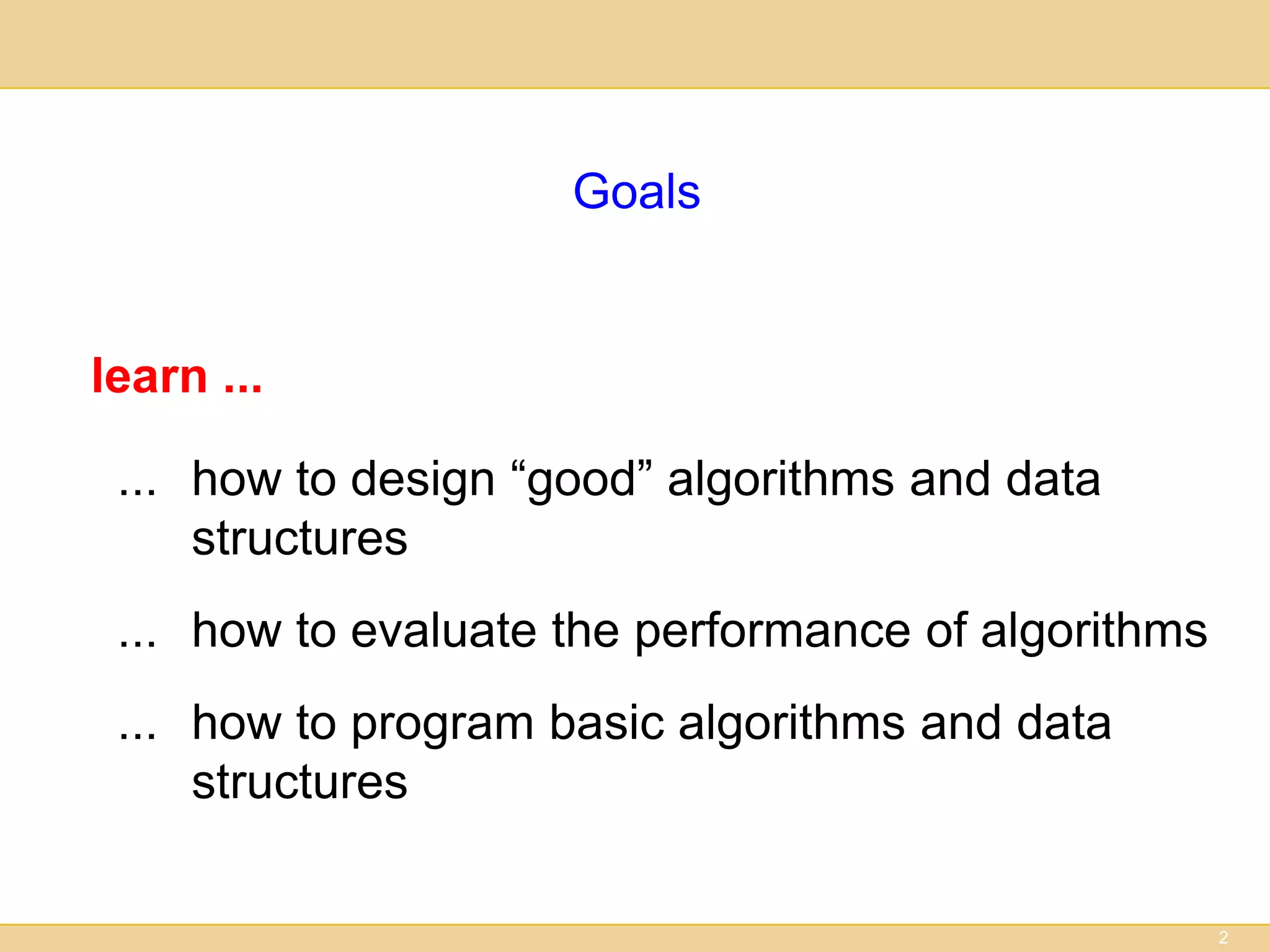 Goals

learn ...

... how to design “good” algorithms and data structures

... how to evaluate the performance of algorithms

... how to program basic algorithms and data structures

2